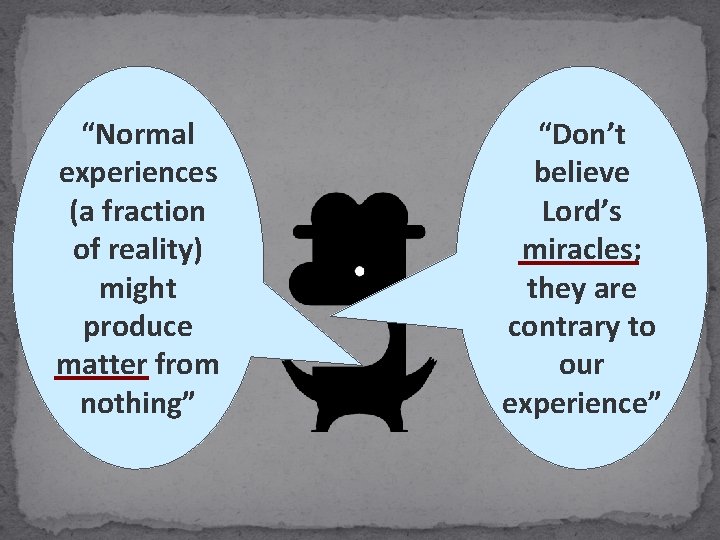 “Normal experiences (a fraction of reality) might produce matter from nothing”

“Don’t believe Lord’s miracles; they are contrary to our experience”